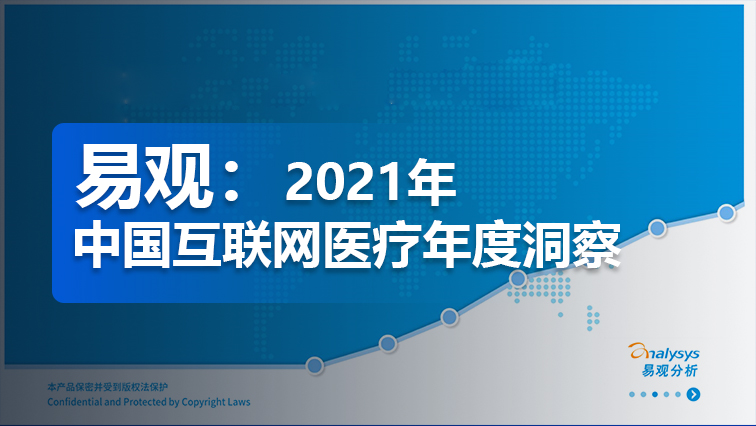 易观： 2021年
中国互联网医疗年度洞察

analysys
易观分析

本产品保密并受到版权法保护
Confidential and Protected by Copyright Laws